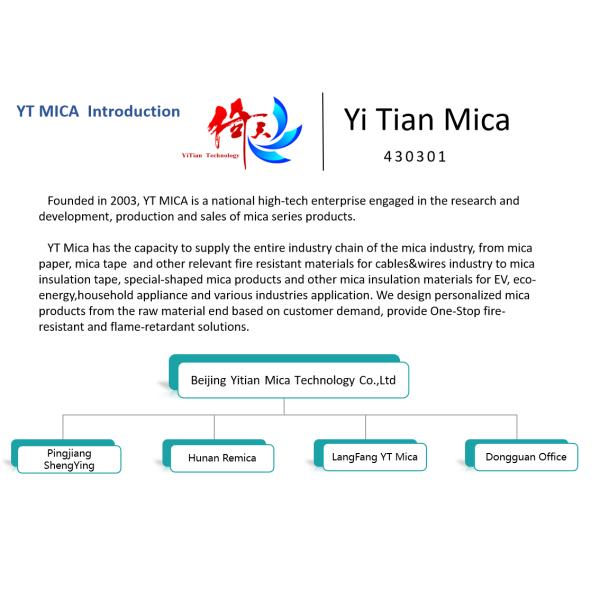 YT MICA Introduction

倚天
YiTian Technology

Yi Tian Mica
430301

Founded in 2003, YT MICA is a national high-tech enterprise engaged in the research and development, production and sales of mica series products.

YT Mica has the capacity to supply the entire industry chain of the mica industry, from mica paper, mica tape and other relevant fire resistant materials for cables&wires industry to mica insulation tape, special-shaped mica products and other mica insulation materials for EV, eco-energy,household appliance and various industries application. We design personalized mica products from the raw material end based on customer demand, provide One-Stop fire-resistant and flame-retardant solutions.

Beijing Yitian Mica Technology Co.,Ltd

Pingjiang ShengYing

Hunan Remica

LangFang YT Mica

Dongguan Office